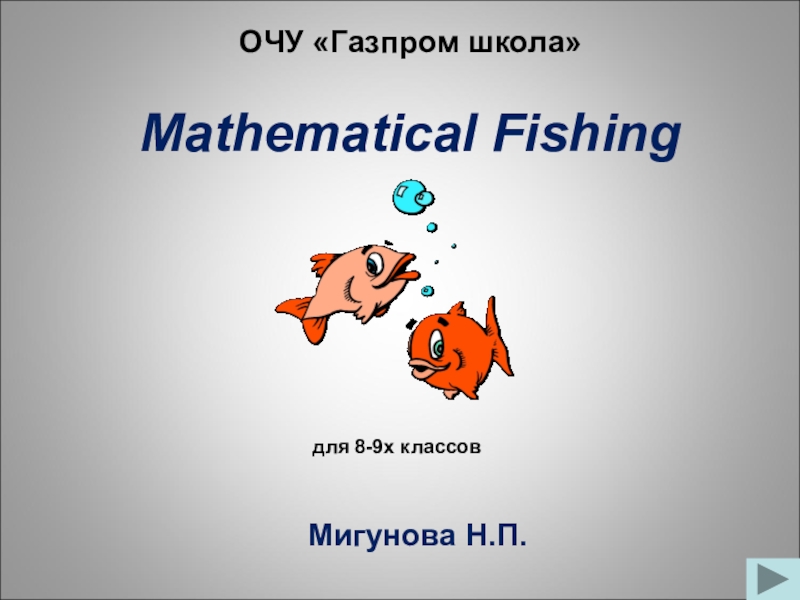 ОЧУ «Газпром школа»

Mathematical Fishing

для 8-9х классов

Мигунова Н.П.